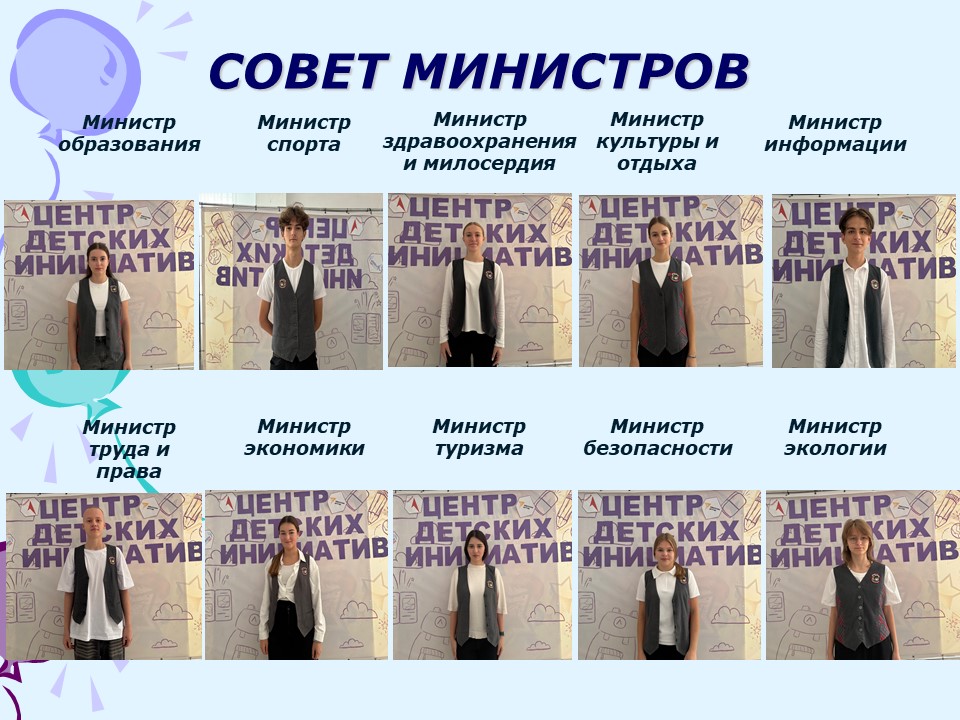 СОВЕТ МИНИСТРОВ

Министр образования

Министр спорта

Министр здравоохранения и милосердия

Министр культуры и отдыха

Министр информации

ЦЕНТР ДЕТСКИХ ИНИЦИАТИВ

ЦЕНТР ДЕТСКИХ ИНИЦИАТИВ

ЦЕНТР ДЕТСКИХ ИНИЦИАТИВ

ЦЕНТР ДЕТСКИХ ИНИЦИАТИВ

ЦЕНТР ДЕТСКИХ ИНИЦИАТИВ

Министр труда и права

Министр экономики

Министр туризма

Министр безопасности

Министр экологии

ЦЕНТР ДЕТСКИХ ИНИЦИАТИВ

ЦЕНТР ДЕТСКИХ ИНИЦИАТИВ

ЦЕНТР ДЕТСКИХ ИНИЦИАТИВ

ЦЕНТР ДЕТСКИХ ИНИЦИАТИВ

ЦЕНТР ДЕТСКИХ ИНИЦИАТИВ